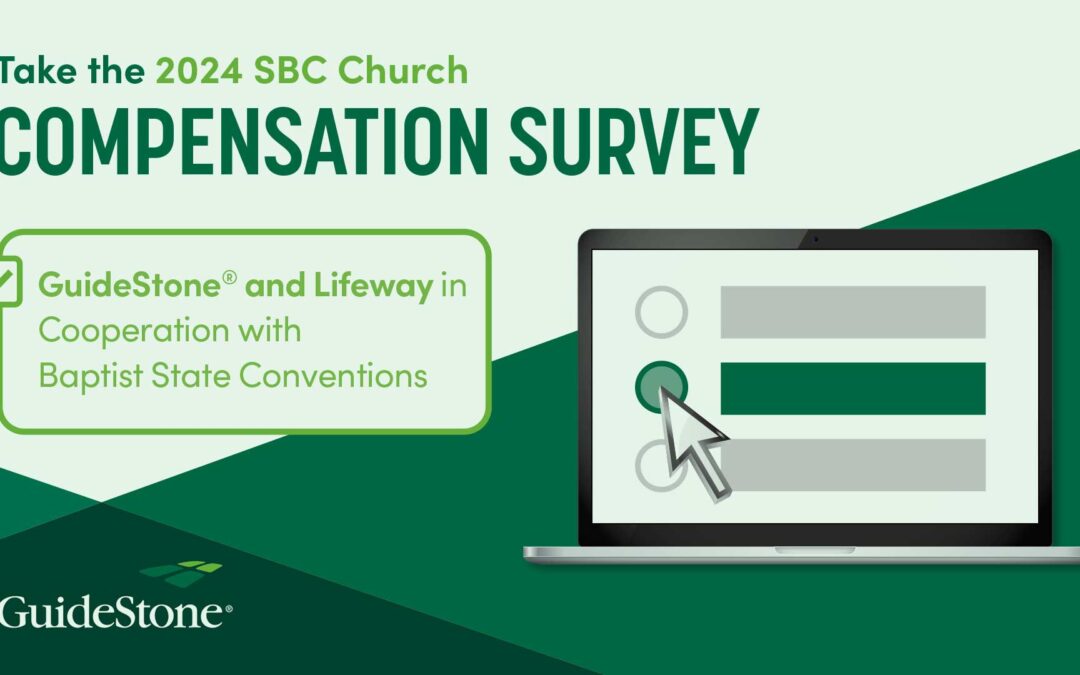 Take the 2024 SBC Church

COMPENSATION SURVEY

GuideStone® and Lifeway in Cooperation with Baptist State Conventions

GuideStone®